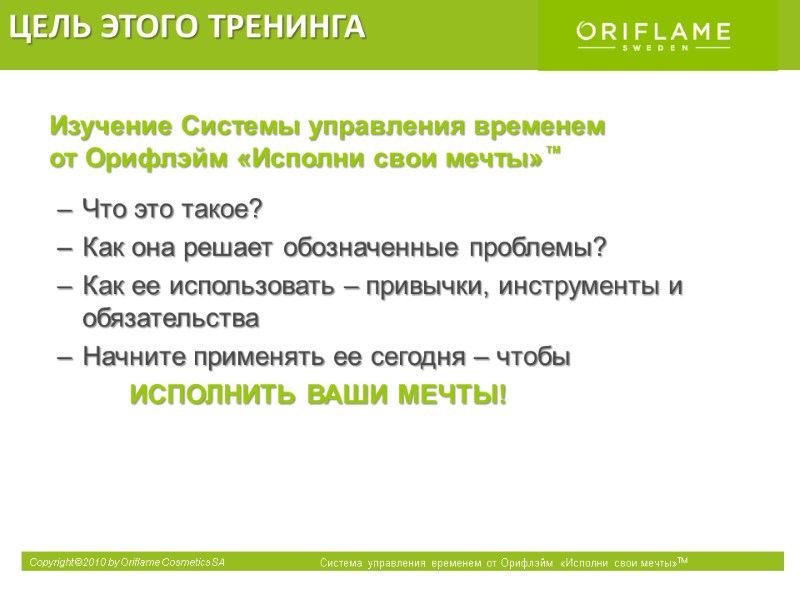 ЦЕЛЬ ЭТОГО ТРЕНИНГА

ORIFLAME
SWEDEN

Изучение Системы управления временем от Орифлэйм «Исполни свои мечты»™

– Что это такое?
– Как она решает обозначенные проблемы?
– Как ее использовать – привычки, инструменты и обязательства
– Начните применять ее сегодня – чтобы

ИСПОЛНИТЬ ВАШИ МЕЧТЫ!

Copyright©2010 by Oriflame Cosmetics SA

Система управления временем от Орифлэйм «Исполни свои мечты»™